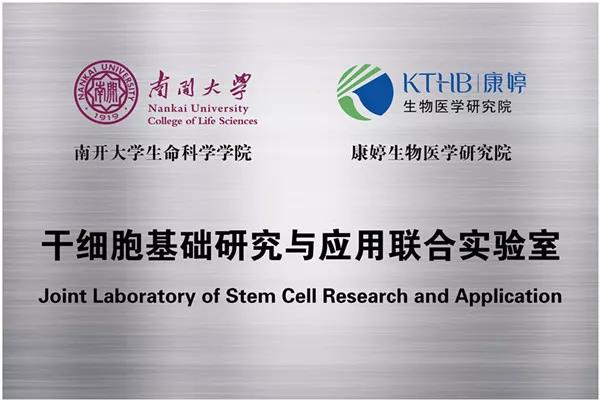 NANKAI UNIVERSITY
南開
1919

南開大學
Nankai University
College of Life Sciences

南开大学生命科学学院

KTHB | 康婷
生物医学研究院

康婷生物医学研究院

干细胞基础研究与应用联合实验室

Joint Laboratory of Stem Cell Research and Application